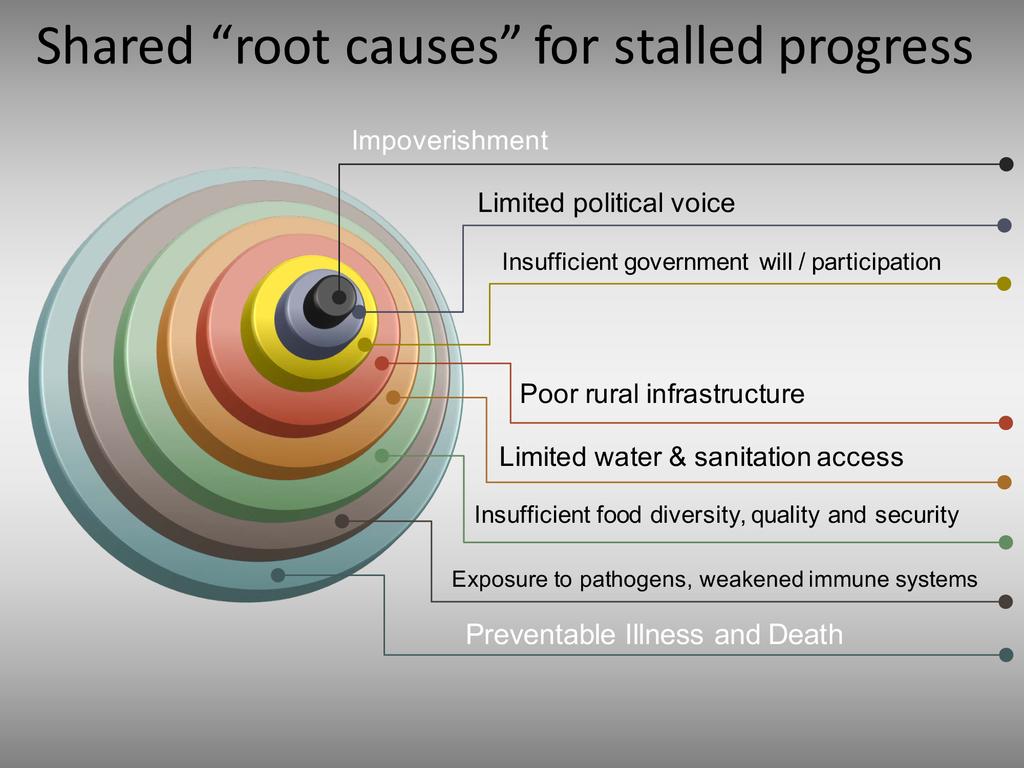 Shared “root causes” for stalled progress

Impoverishment

Limited political voice

Insufficient government will / participation

Poor rural infrastructure

Limited water & sanitation access

Insufficient food diversity, quality and security

Exposure to pathogens, weakened immune systems

Preventable Illness and Death